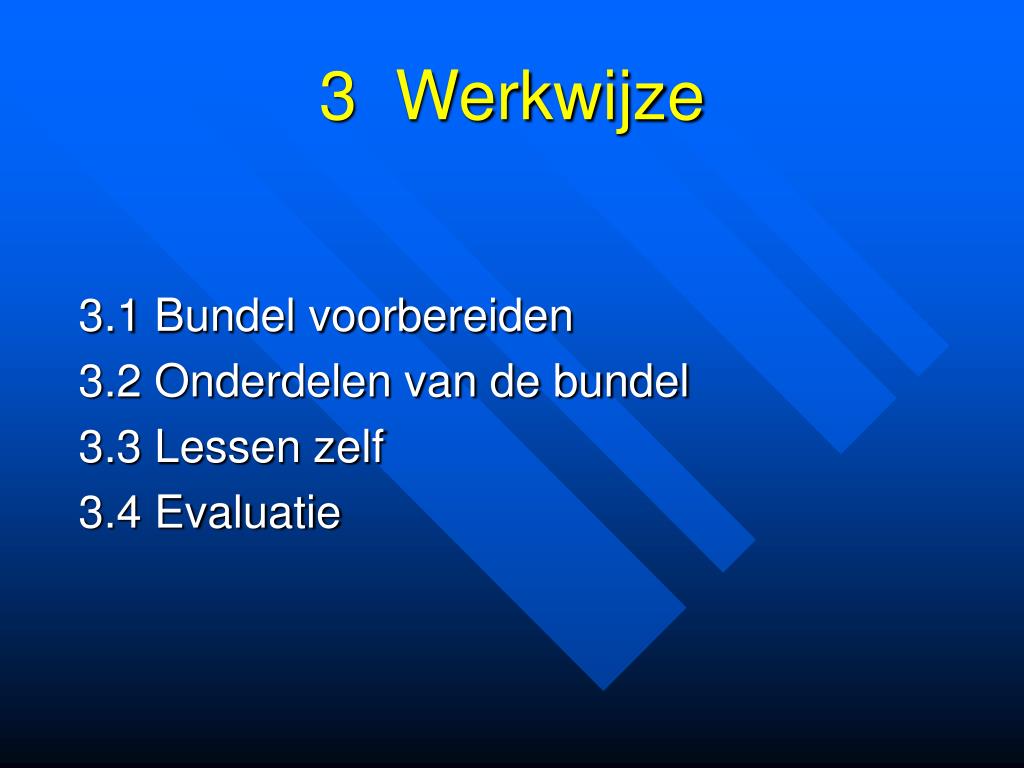 3 Werkwijze

3.1 Bundel voorbereiden
3.2 Onderdelen van de bundel
3.3 Lessen zelf
3.4 Evaluatie